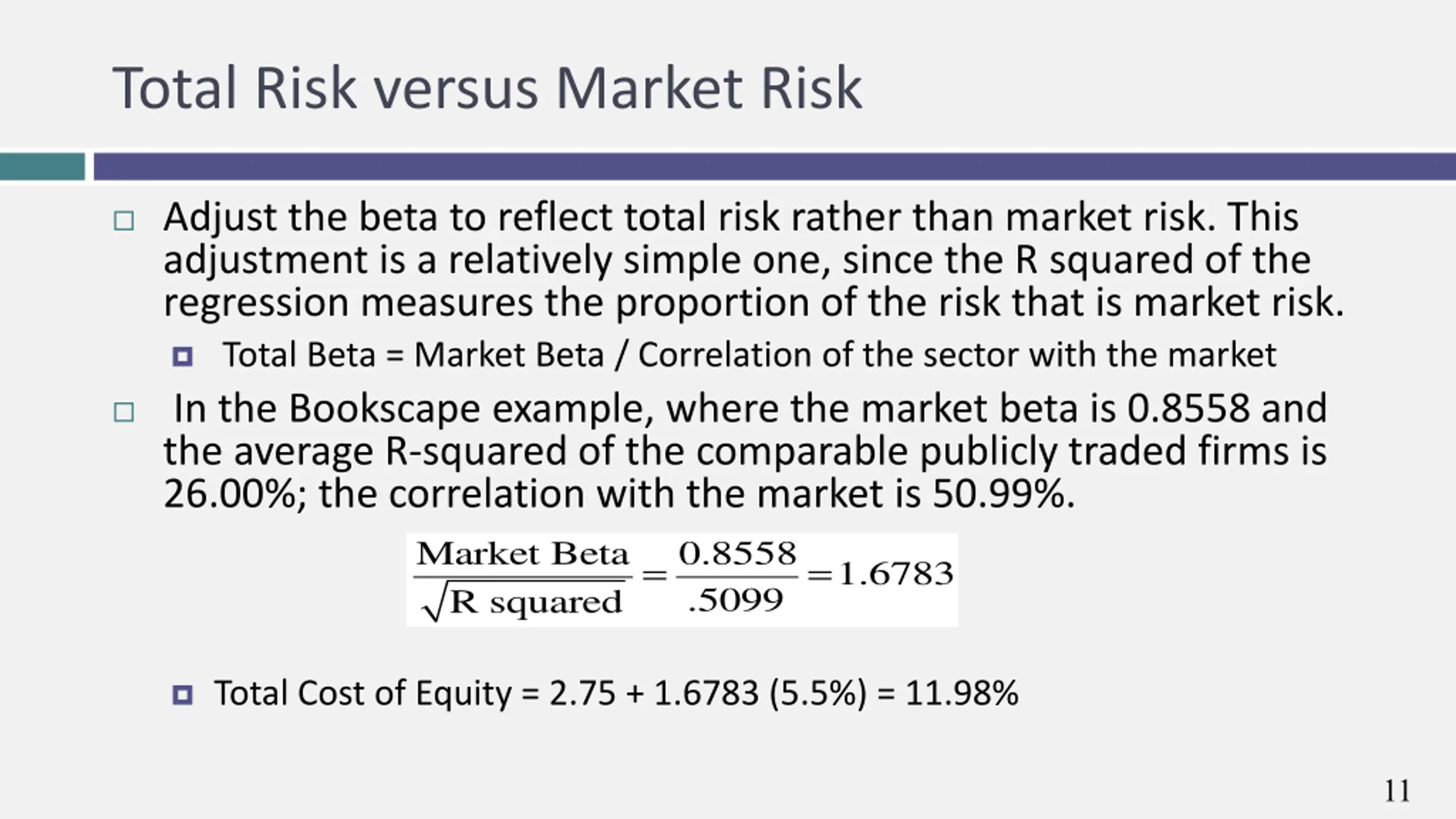 Total Risk versus Market Risk

Adjust the beta to reflect total risk rather than market risk. This adjustment is a relatively simple one, since the R squared of the regression measures the proportion of the risk that is market risk.

Total Beta = Market Beta / Correlation of the sector with the market

In the Bookscape example, where the market beta is 0.8558 and the average R-squared of the comparable publicly traded firms is 26.00%; the correlation with the market is 50.99%.

$\frac{\text{Market Beta}}{\sqrt{\text{R squared}}} = \frac{0.8558}{.5099} = 1.6783$

Total Cost of Equity = 2.75 + 1.6783 (5.5%) = 11.98%

11